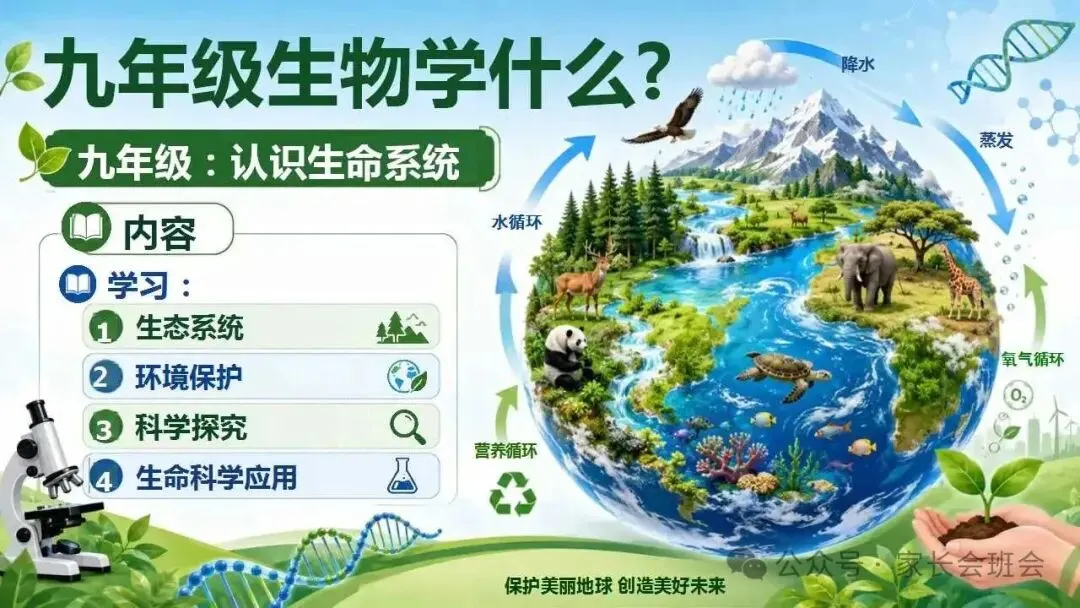 九年级生物学什么?

九年级：认识生命系统

内容

学习：

1 生态系统

2 环境保护

3 科学探究

4 生命科学应用

降水

蒸发

水循环

氧气循环

$O_2$

营养循环

保护美丽地球 创造美好未来

公众号 · 家长会班会